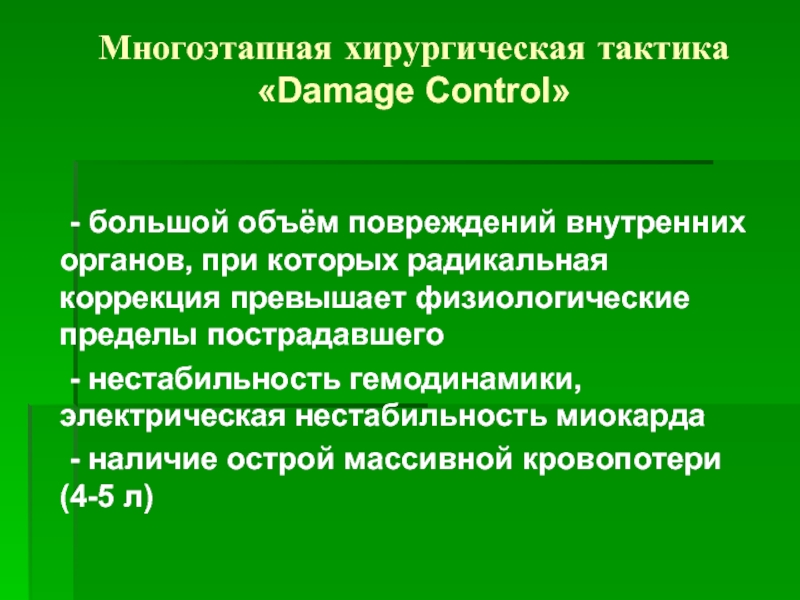 Многоэтапная хирургическая тактика «Damage Control»

- большой объём повреждений внутренних органов, при которых радикальная коррекция превышает физиологические пределы пострадавшего

- нестабильность гемодинамики, электрическая нестабильность миокарда

- наличие острой массивной кровопотери (4-5 л)